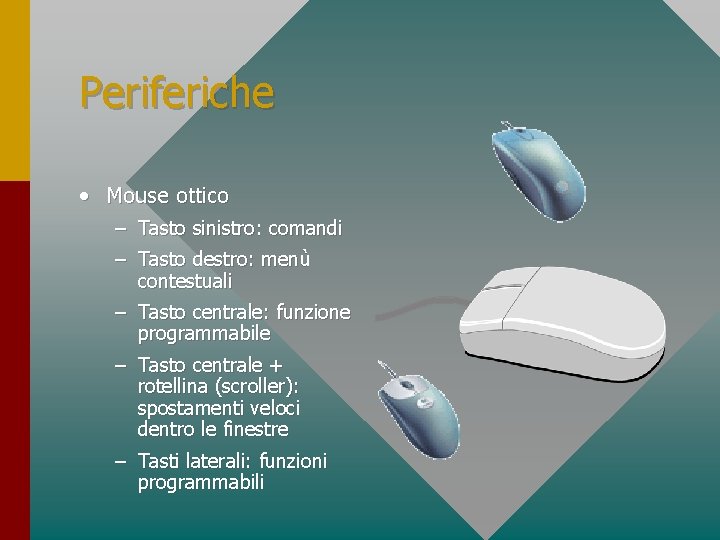 Periferiche

• Mouse ottico
  – Tasto sinistro: comandi
  – Tasto destro: menù contestuali
  – Tasto centrale: funzione programmabile
  – Tasto centrale + rotellina (scroller): spostamenti veloci dentro le finestre
  – Tasti laterali: funzioni programmabili